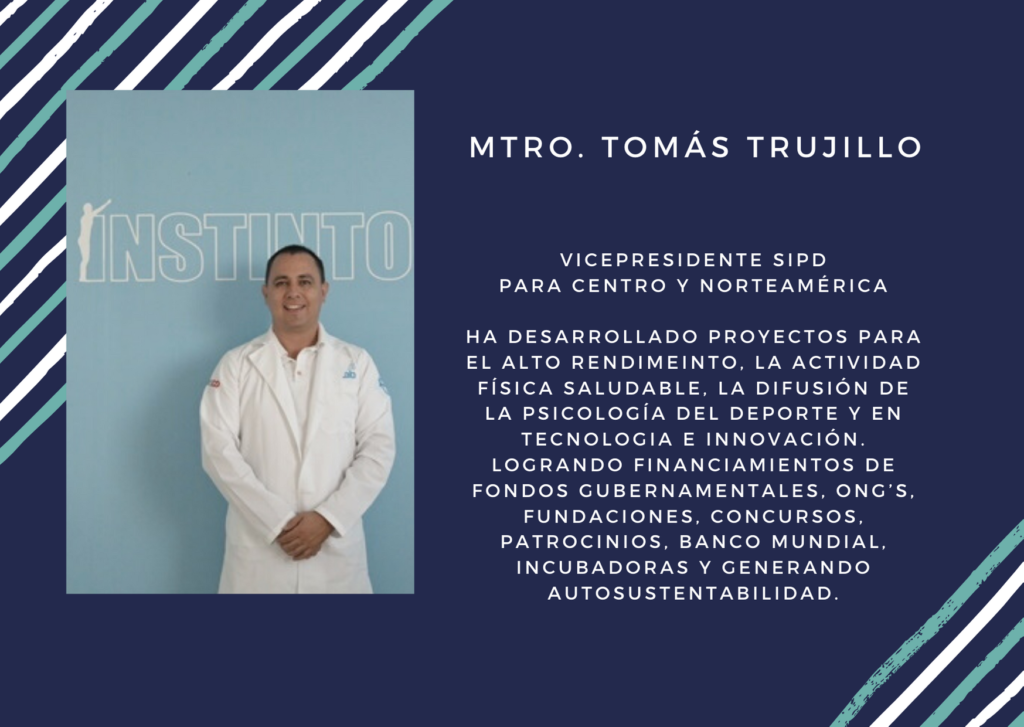 INSTINTO

MTRO. TOMÁS TRUJILLO

VICEPRESIDENTE SIPD
PARA CENTRO Y NORTEAMÉRICA

HA DESARROLLADO PROYECTOS PARA EL ALTO RENDIMEINTO, LA ACTIVIDAD FÍSICA SALUDABLE, LA DIFUSIÓN DE LA PSICOLOGÍA DEL DEPORTE Y EN TECNOLOGIA E INNOVACIÓN. LOGRANDO FINANCIAMIENTOS DE FONDOS GUBERNAMENTALES, ONG'S, FUNDACIONES, CONCURSOS, PATROCINIOS, BANCO MUNDIAL, INCUBADORAS Y GENERANDO AUTOSUSTENTABILIDAD.